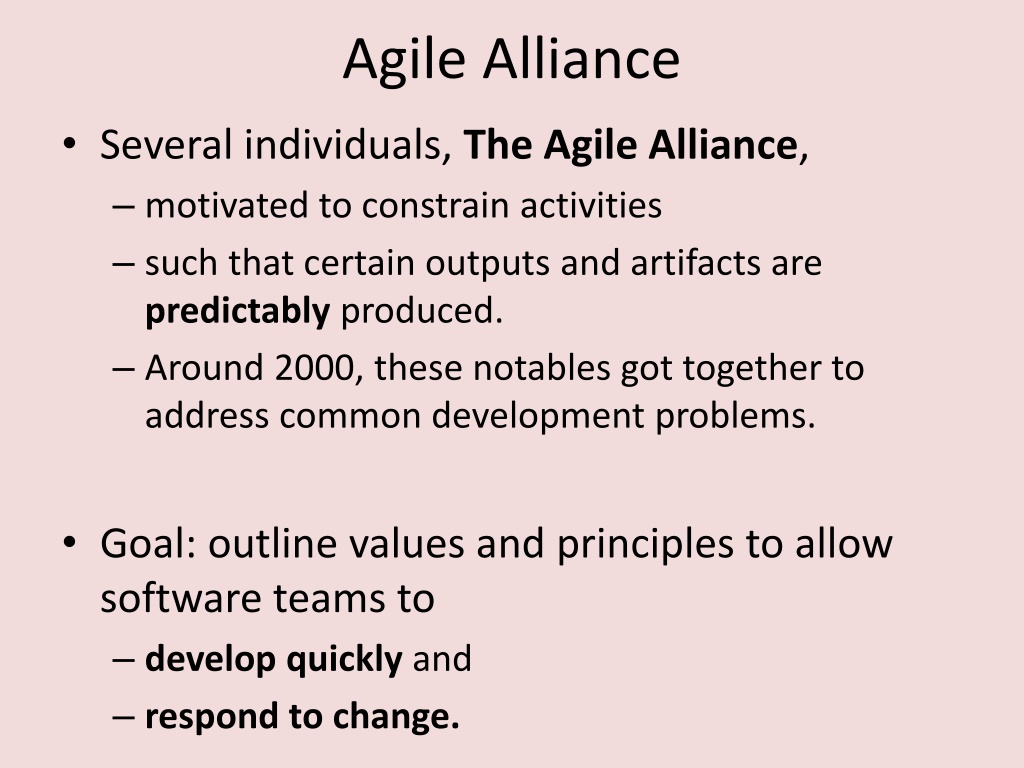 Agile Alliance

• Several individuals, The Agile Alliance,
– motivated to constrain activities
– such that certain outputs and artifacts are predictably produced.
– Around 2000, these notables got together to address common development problems.

• Goal: outline values and principles to allow software teams to
– develop quickly and
– respond to change.